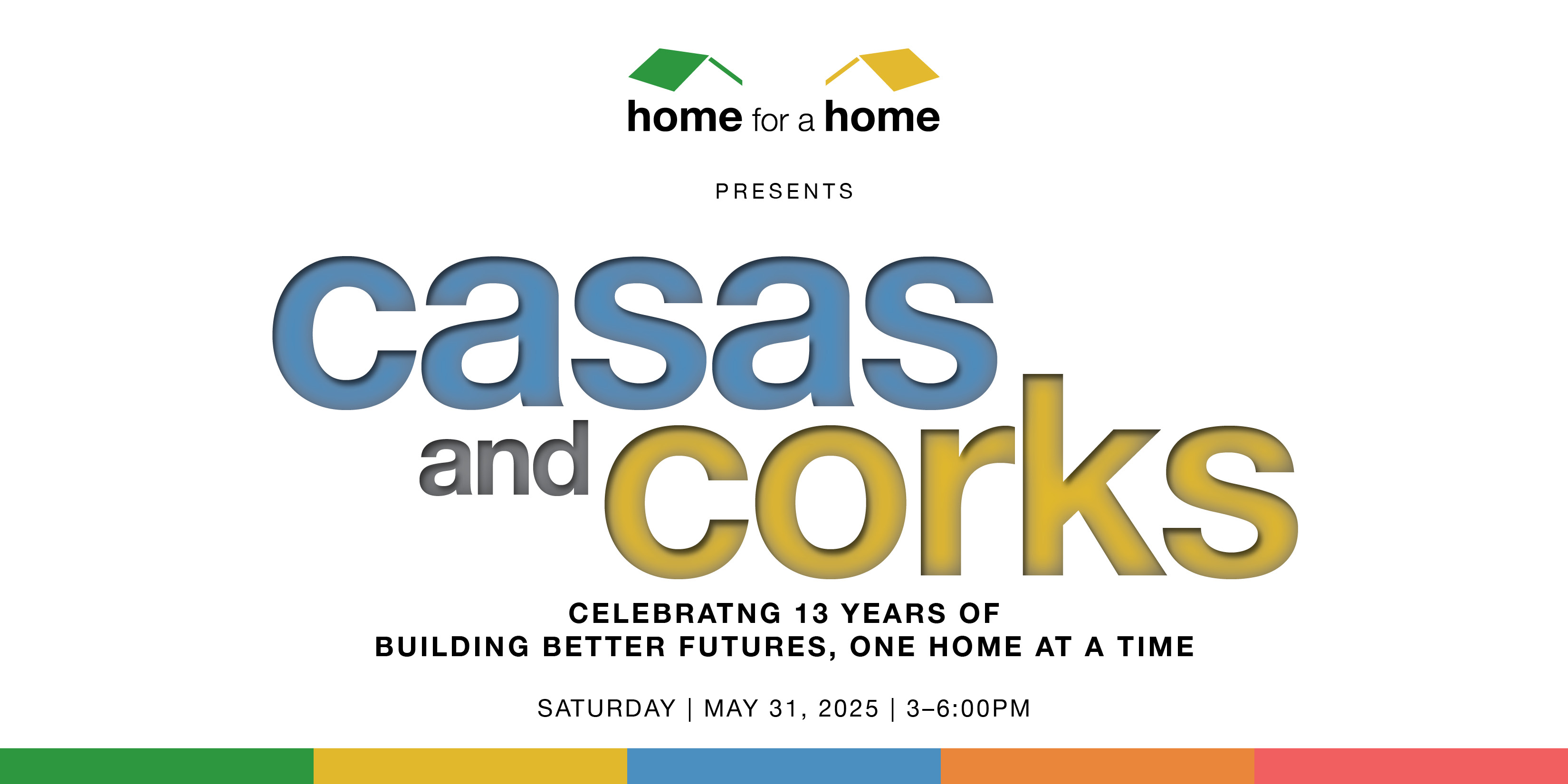 home for a home

PRESENTS

casas and corks

CELEBRATNG 13 YEARS OF
BUILDING BETTER FUTURES, ONE HOME AT A TIME

SATURDAY | MAY 31, 2025 | 3–6:00PM